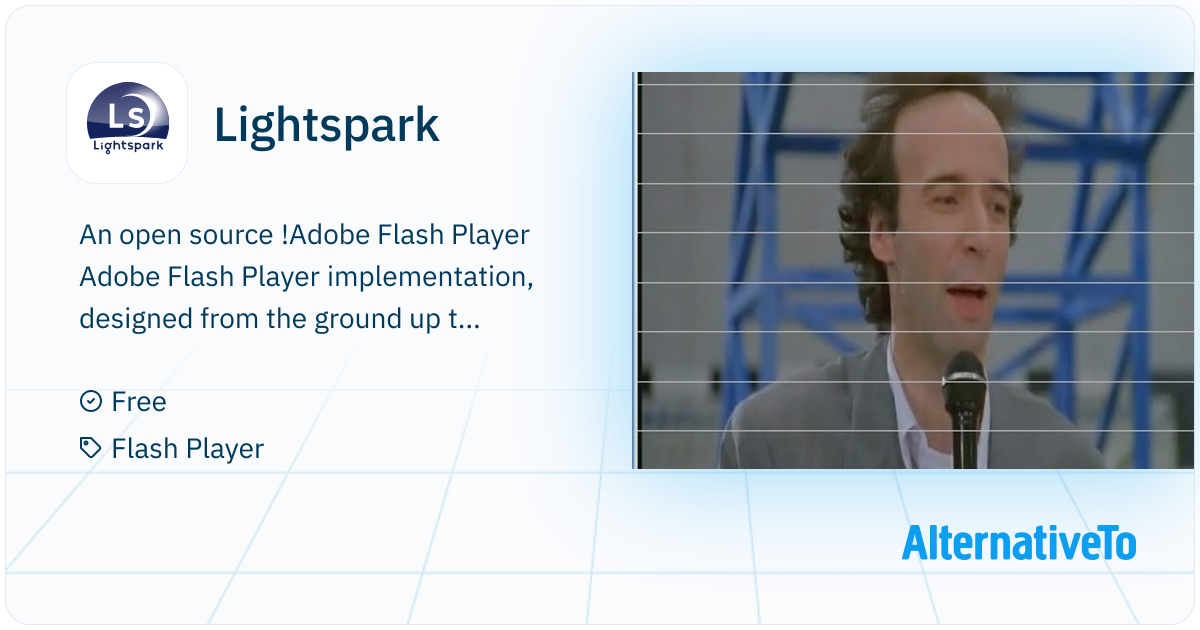 Ls
Lightspark

Lightspark

An open source !Adobe Flash Player Adobe Flash Player implementation, designed from the ground up t...

Free

Flash Player

AlternativeTo